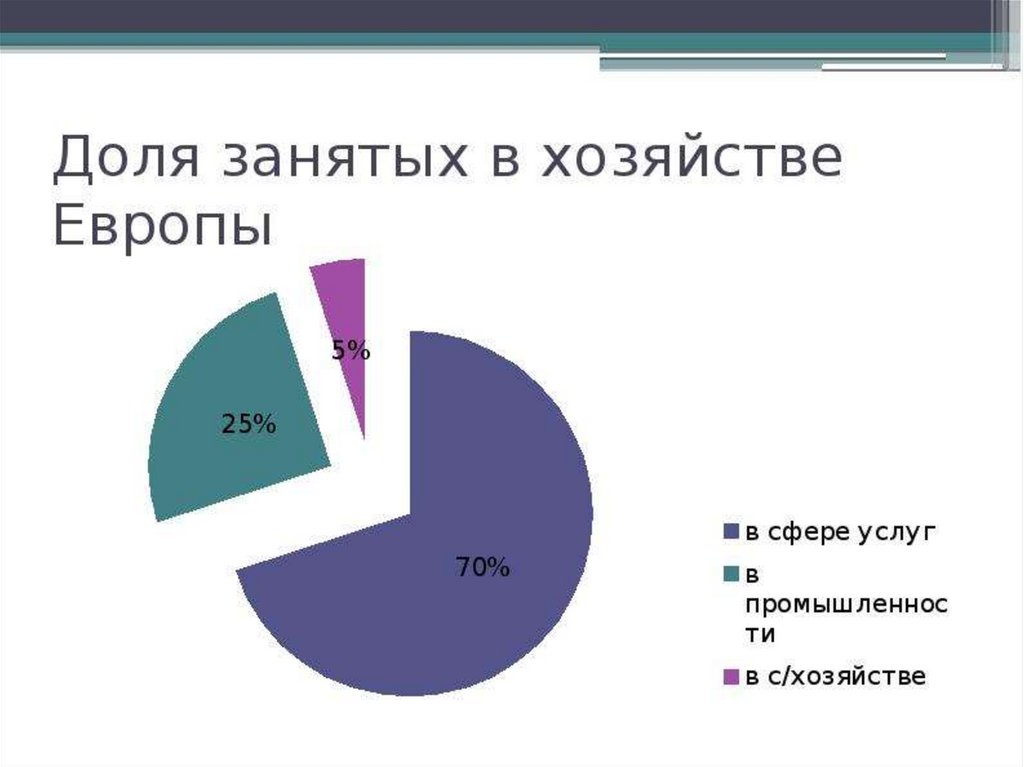 Доля занятых в хозяйстве Европы

5%

25%

70%

в сфере услуг

в промышленности

в с/хозяйстве